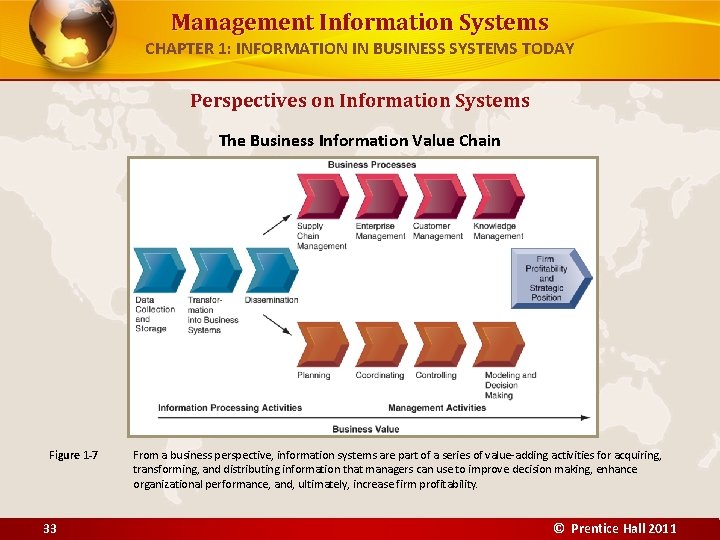 Management Information Systems
CHAPTER 1: INFORMATION IN BUSINESS SYSTEMS TODAY

Perspectives on Information Systems

The Business Information Value Chain

Business Processes

Supply Chain Management
Enterprise Management
Customer Management
Knowledge Management

Data Collection and Storage
Transformation into Business Systems
Dissemination

Firm Profitability and Strategic Position

Planning
Coordinating
Controlling
Modeling and Decision Making

Information Processing Activities
Management Activities
Business Value

Figure 1-7 From a business perspective, information systems are part of a series of value-adding activities for acquiring, transforming, and distributing information that managers can use to improve decision making, enhance organizational performance, and, ultimately, increase firm profitability.

33
© Prentice Hall 2011